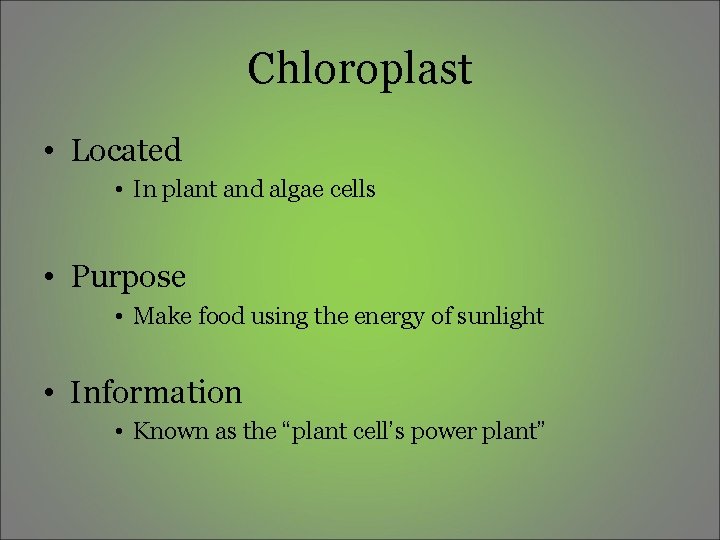 Chloroplast

• Located
• In plant and algae cells

• Purpose
• Make food using the energy of sunlight

• Information
• Known as the "plant cell's power plant"